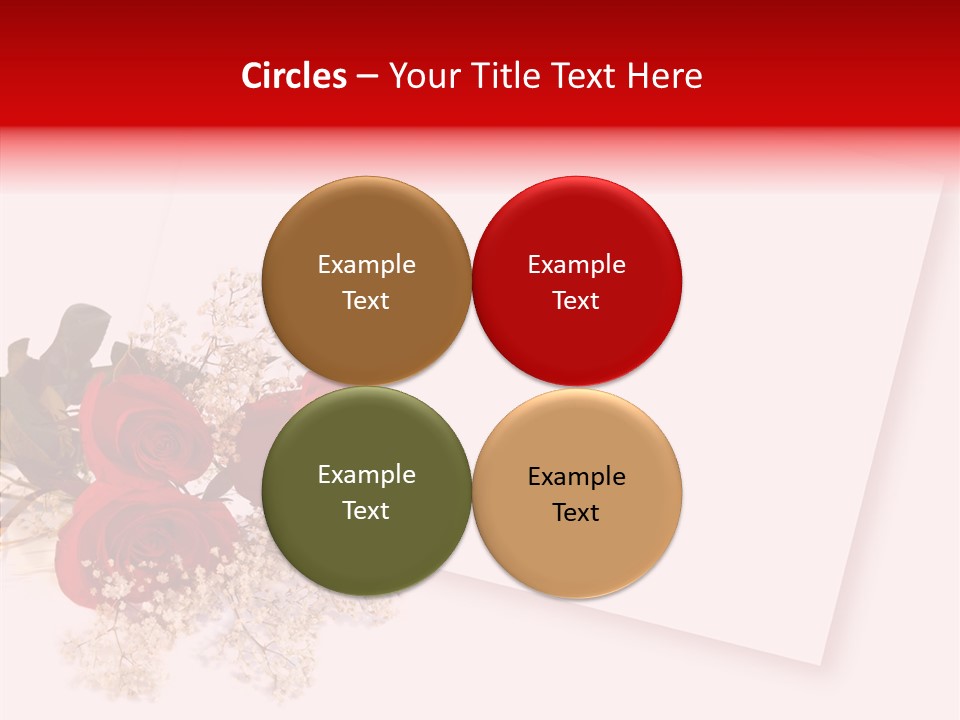 Circles – Your Title Text Here

Example Text

Example Text

Example Text

Example Text